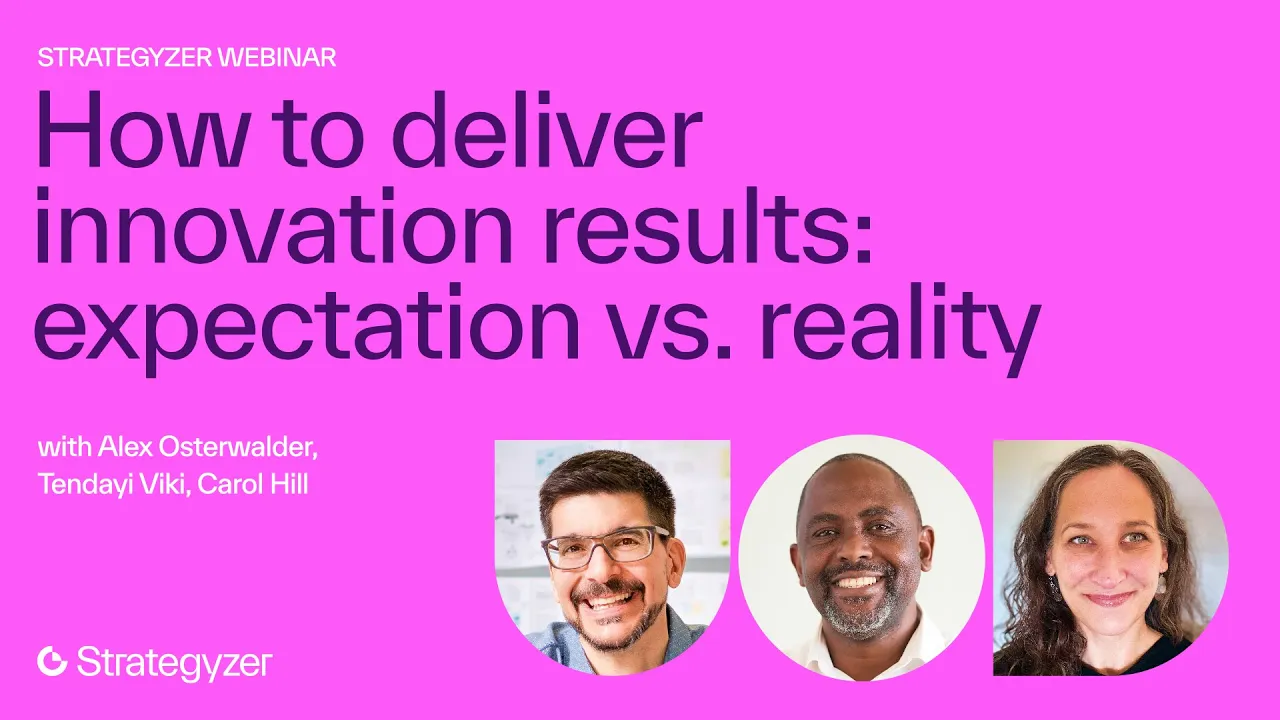 STRATEGYZER WEBINAR

How to deliver innovation results: expectation vs. reality

with Alex Osterwalder, Tendayi Viki, Carol Hill

Strategyzer